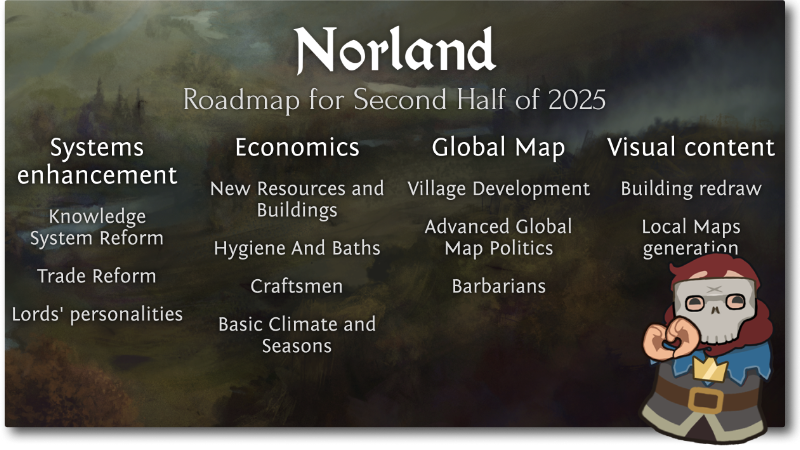 Norland

Roadmap for Second Half of 2025

Systems enhancement

Knowledge System Reform

Trade Reform

Lords' personalities

Economics

New Resources and Buildings

Hygiene And Baths

Craftsmen

Basic Climate and Seasons

Global Map

Village Development

Advanced Global Map Politics

Barbarians

Visual content

Building redraw

Local Maps generation